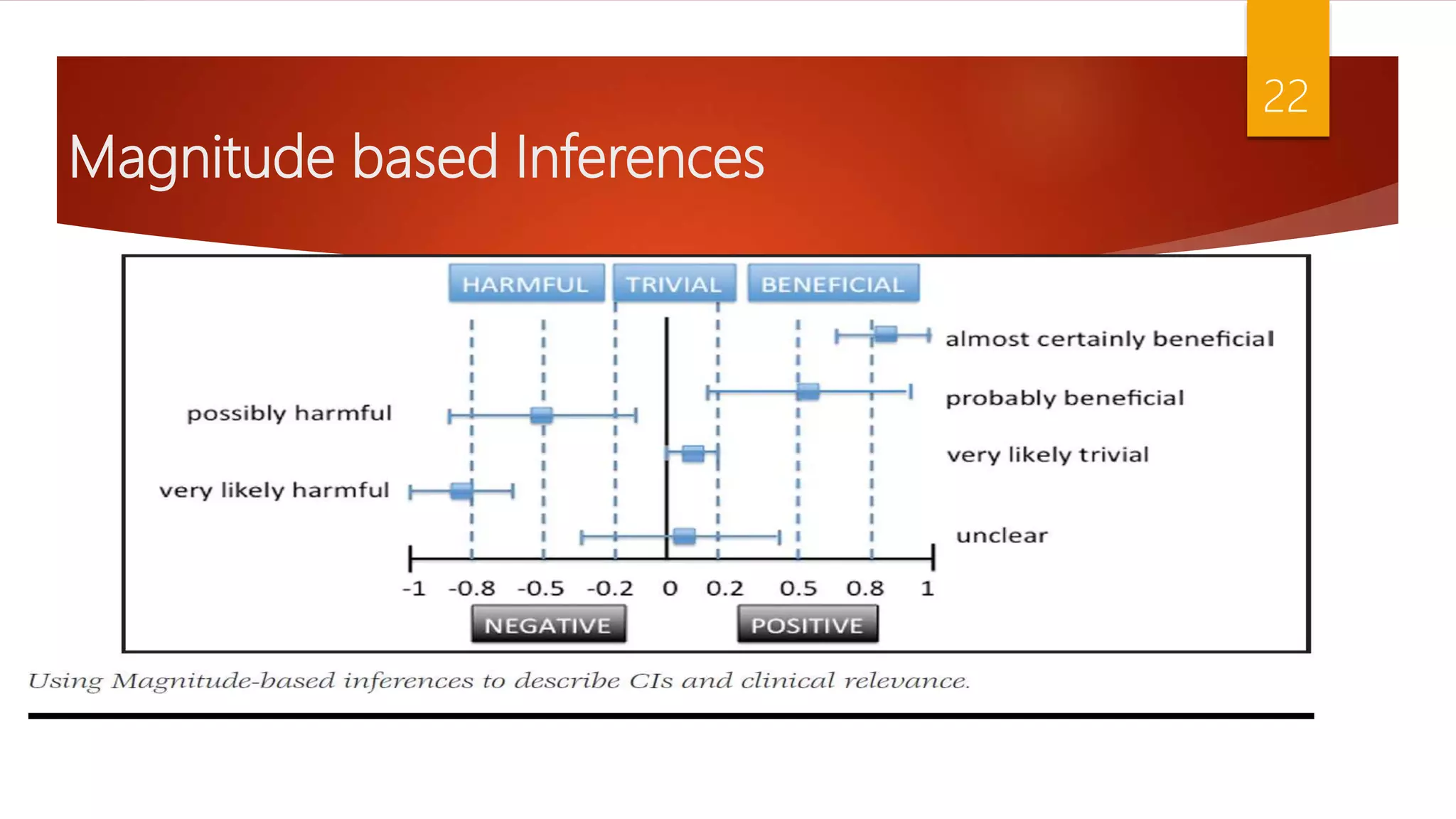 22

Magnitude based Inferences

HARMFUL TRIVIAL BENEFICIAL

almost certainly beneficial

probably beneficial

possibly harmful

very likely trivial

very likely harmful

unclear

-1 -0.8 -0.5 -0.2 0 0.2 0.5 0.8 1

NEGATIVE POSITIVE

Using Magnitude-based inferences to describe CIs and clinical relevance.